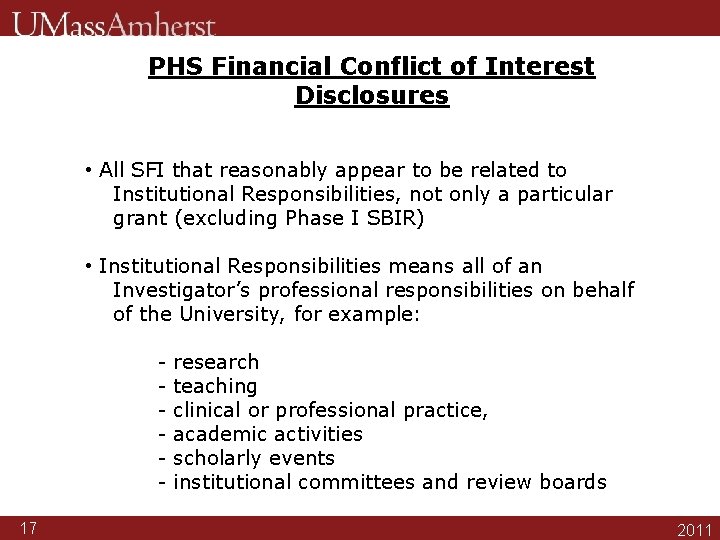 UMassAmherst

PHS Financial Conflict of Interest Disclosures

• All SFI that reasonably appear to be related to Institutional Responsibilities, not only a particular grant (excluding Phase I SBIR)

• Institutional Responsibilities means all of an Investigator's professional responsibilities on behalf of the University, for example:

- research
- teaching
- clinical or professional practice,
- academic activities
- scholarly events
- institutional committees and review boards

17

2011